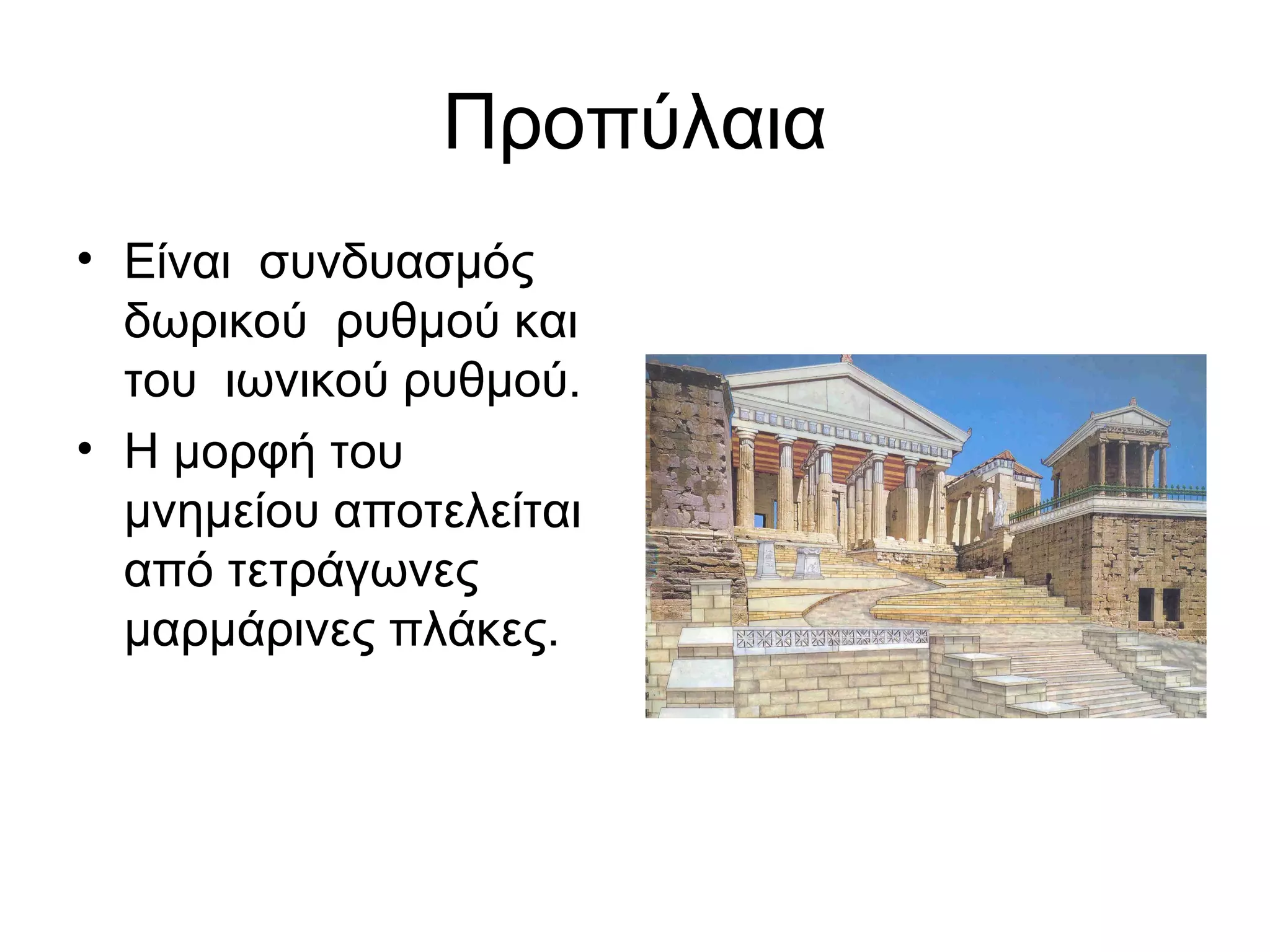 Προπύλαια

• Είναι συνδυασμός δωρικού ρυθμού και του ιωνικού ρυθμού.
• Η μορφή του μνημείου αποτελείται από τετράγωνες μαρμάρινες πλάκες.